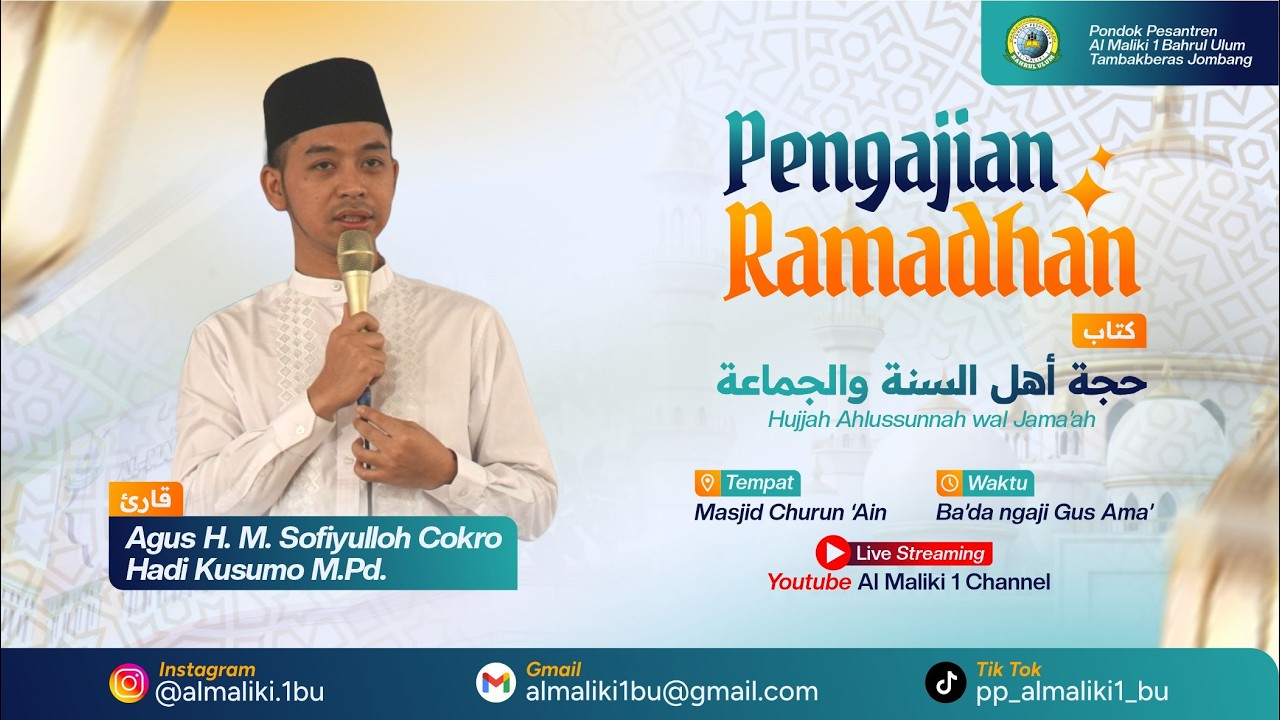 Pondok Pesantren
Al Maliki 1 Bahrul Ulum
Tambakberas Jombang

Pengajian Ramadhan

كتاب
حجة أهل السنة والجماعة
Hujjah Ahlussunnah wal Jama'ah

Tempat
Masjid Churun 'Ain

Waktu
Ba'da ngaji Gus Ama'

Live Streaming
Youtube Al Maliki 1 Channel

قارئ
Agus H. M. Sofiyulloh Cokro Hadi Kusumo M.Pd.

Instagram
@almaliki.1bu

Gmail
almaliki1bu@gmail.com

Tik Tok
pp_almaliki1_bu